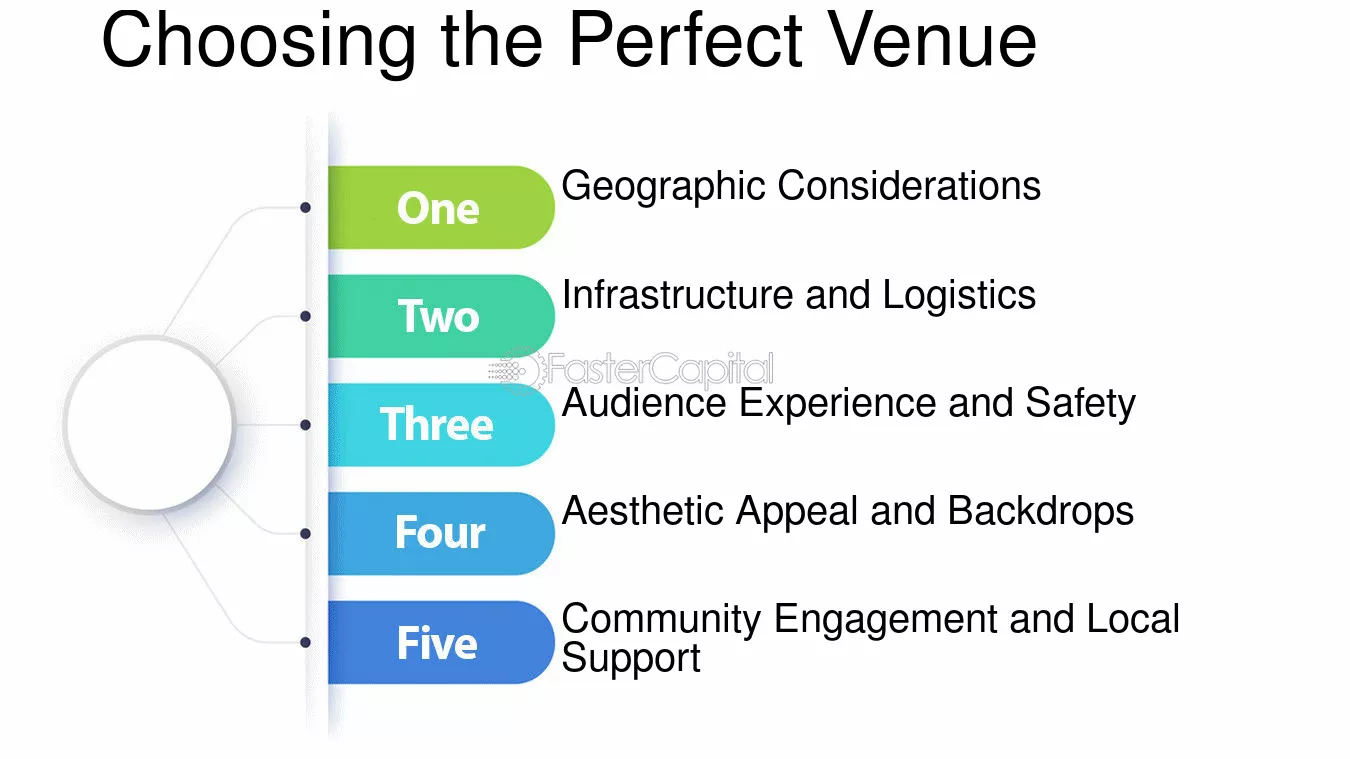 Choosing the Perfect Venue

One Geographic Considerations

Two Infrastructure and Logistics

FasterCapital

Three Audience Experience and Safety

Four Aesthetic Appeal and Backdrops

Five Community Engagement and Local Support